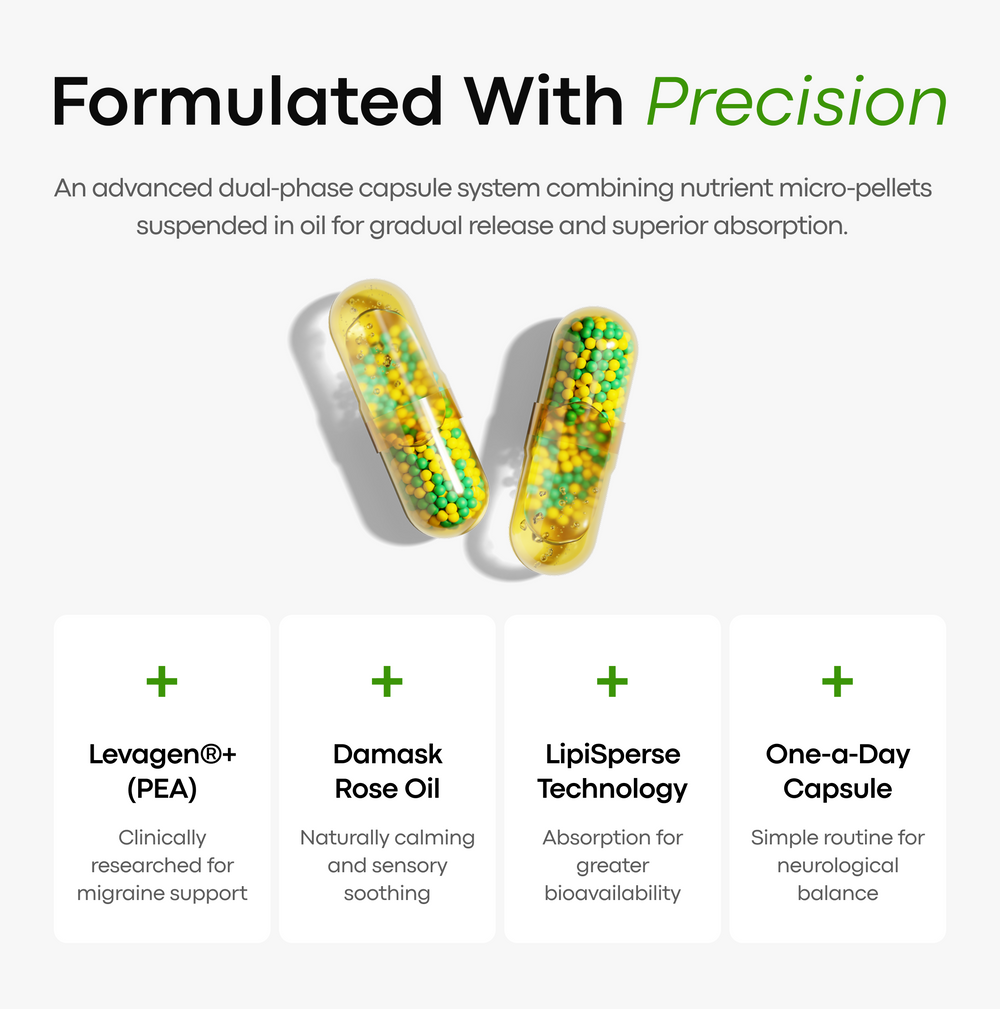 Formulated With Precision

An advanced dual-phase capsule system combining nutrient micro-pellets suspended in oil for gradual release and superior absorption.

+

Levagen®+ (PEA)

Clinically researched for migraine support

+

Damask Rose Oil

Naturally calming and sensory soothing

+

LipiSperse Technology

Absorption for greater bioavailability

+

One-a-Day Capsule

Simple routine for neurological balance